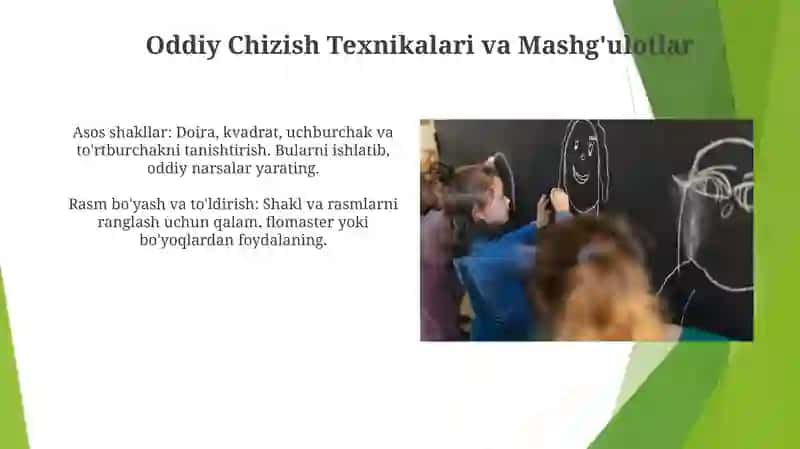 Oddiy Chizish Texnikalari va Mashg'ulotlar

Asos shakllar: Doira, kvadrat, uchburchak va to'rtburchakni tanishtirish. Bularni ishlatib, oddiy narsalar yarating.

Rasm bo'yash va to'ldirish: Shakl va rasmlarni ranglash uchun qalam, flomaster yoki bo'yoqlardan foydalaning.